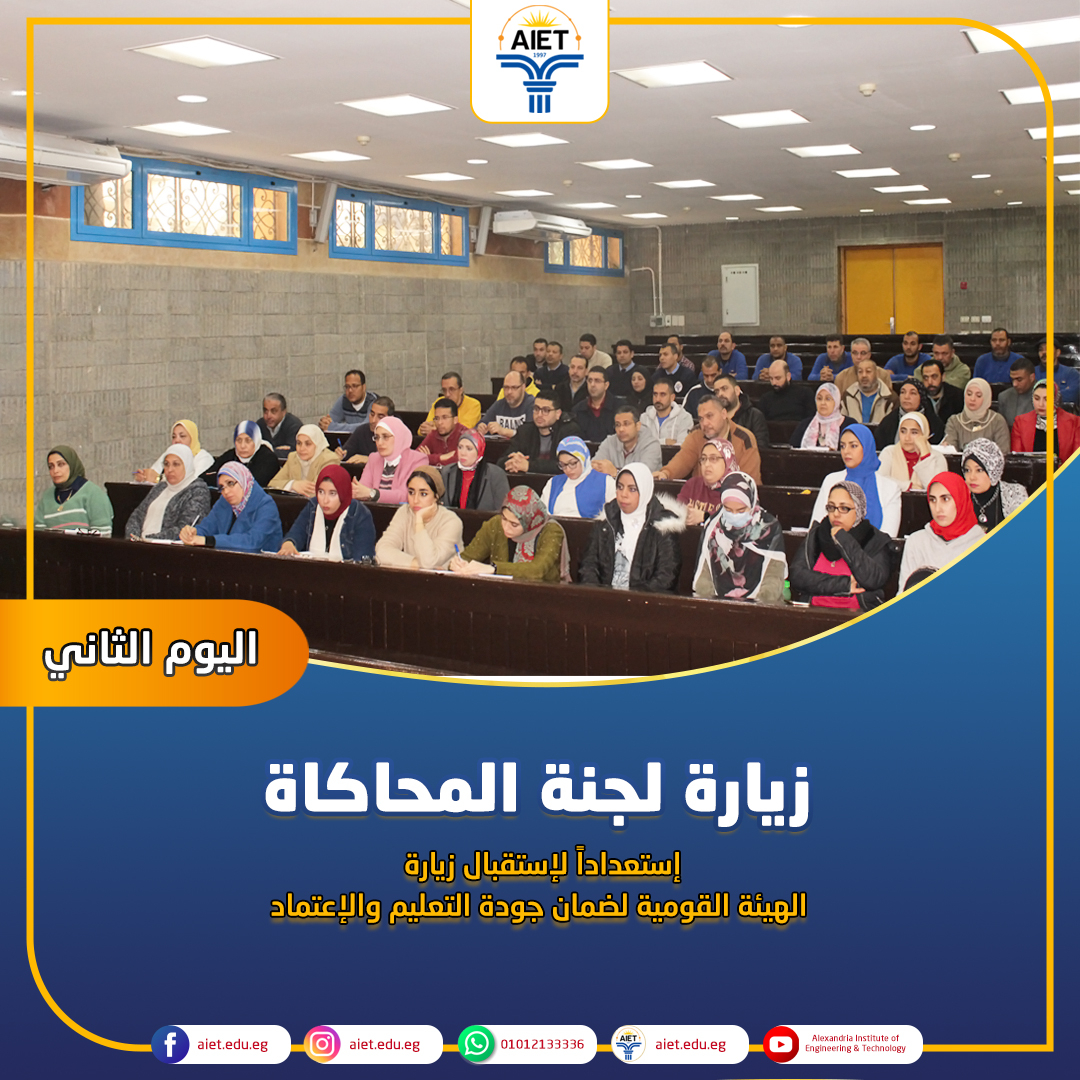 AIET
1997

اليوم الثاني

زيارة لجنة المحاكاة

إستعداداً لإستقبال زيارة
الهيئة القومية لضمان جودة التعليم والإعتماد

aiet.edu.eg
aiet.edu.eg
01012133336
AIET aiet.edu.eg
Alexandria Institute of Engineering & Technology